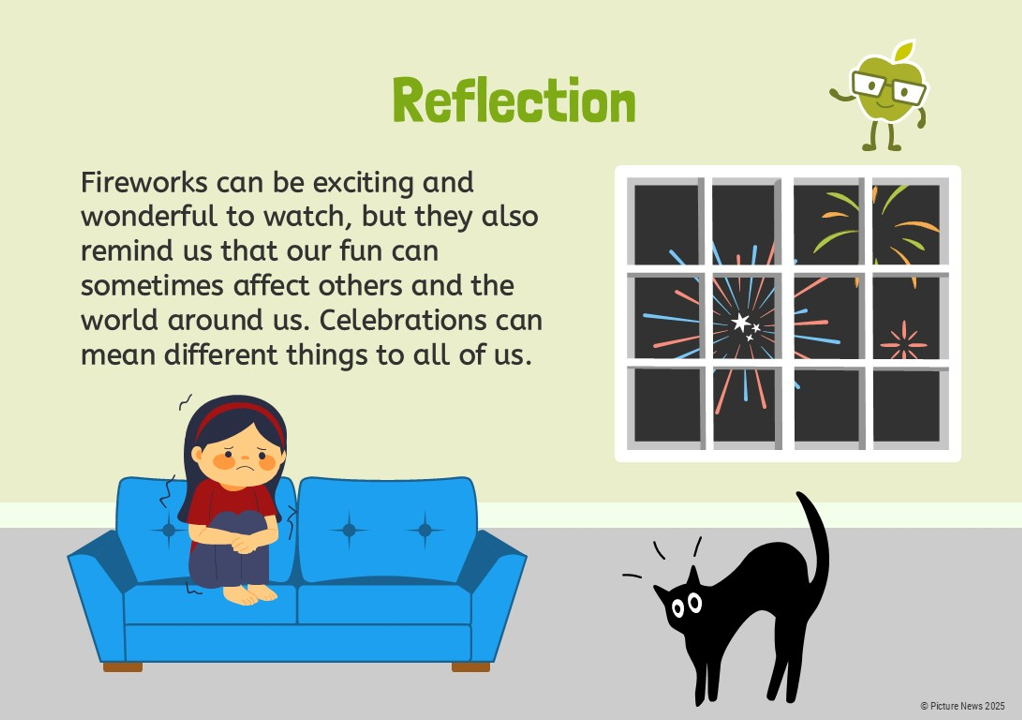 Reflection

Fireworks can be exciting and wonderful to watch, but they also remind us that our fun can sometimes affect others and the world around us. Celebrations can mean different things to all of us.

© Picture News 2025